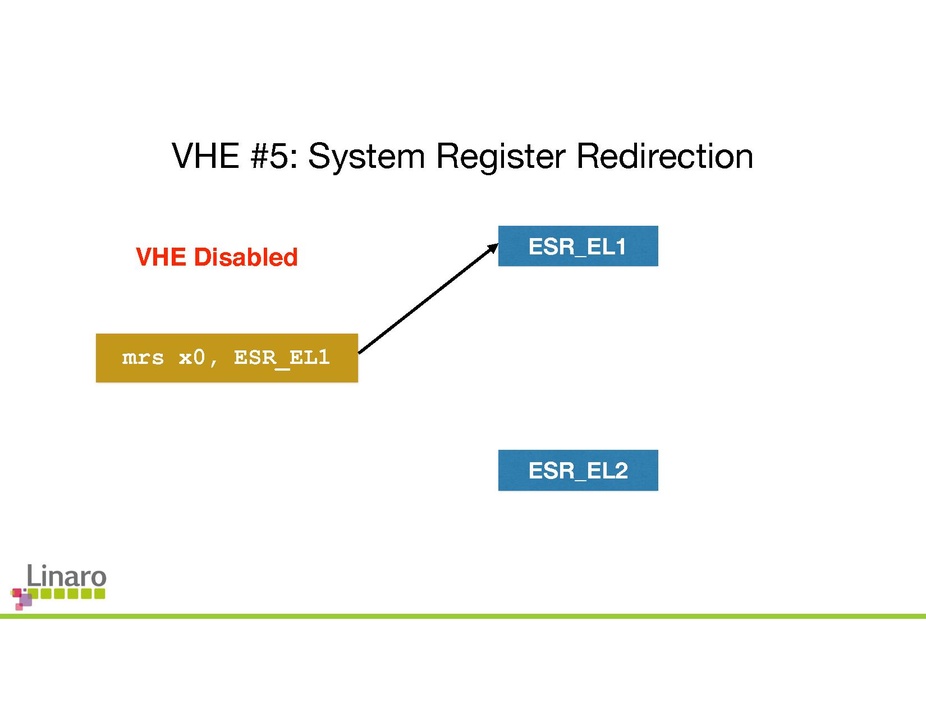 VHE #5: System Register Redirection

VHE Disabled

mrs x0, ESR_EL1

ESR_EL1

ESR_EL2

Linaro